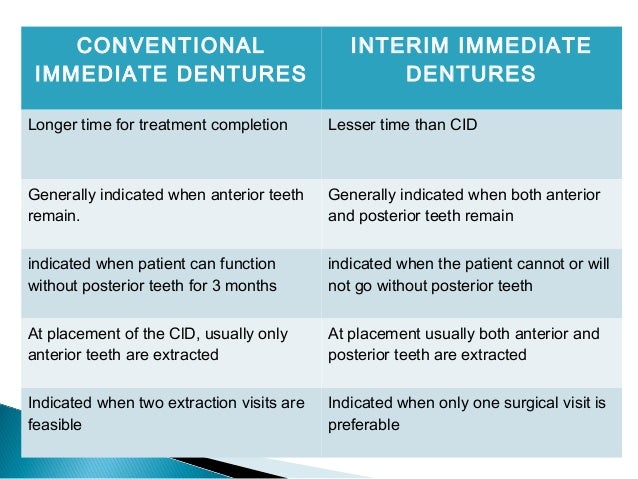 | CONVENTIONAL IMMEDIATE DENTURES | INTERIM IMMEDIATE DENTURES |
|---|---|
| Longer time for treatment completion | Lesser time than CID |
| Generally indicated when anterior teeth remain. | Generally indicated when both anterior and posterior teeth remain |
| indicated when patient can function without posterior teeth for 3 months | indicated when the patient cannot or will not go without posterior teeth |
| At placement of the CID, usually only anterior teeth are extracted | At placement usually both anterior and posterior teeth are extracted |
| Indicated when two extraction visits are feasible | Indicated when only one surgical visit is preferable |